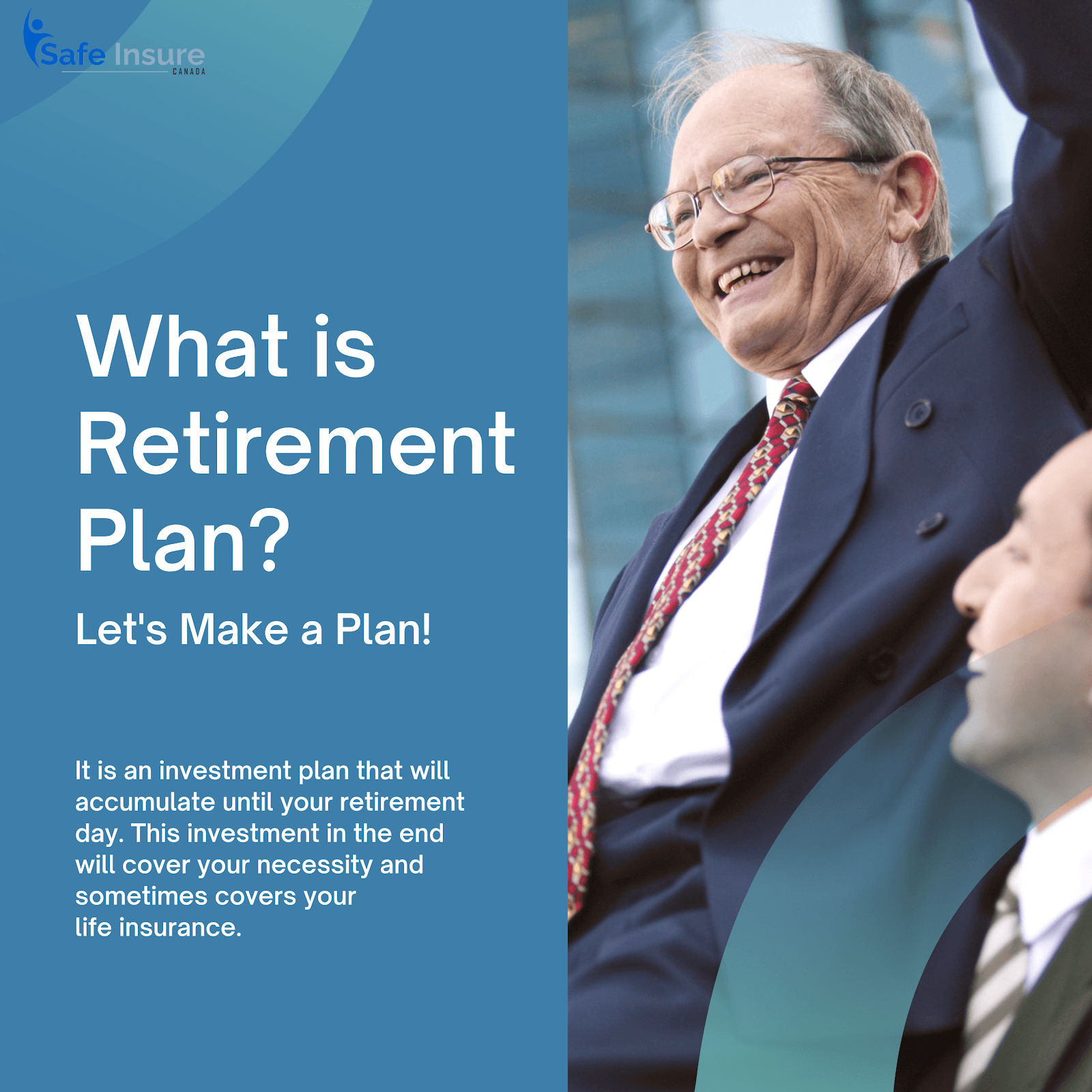 Safe Insure
CANADA

What is Retirement Plan?

Let's Make a Plan!

It is an investment plan that will accumulate until your retirement day. This investment in the end will cover your necessity and sometimes covers your life insurance.